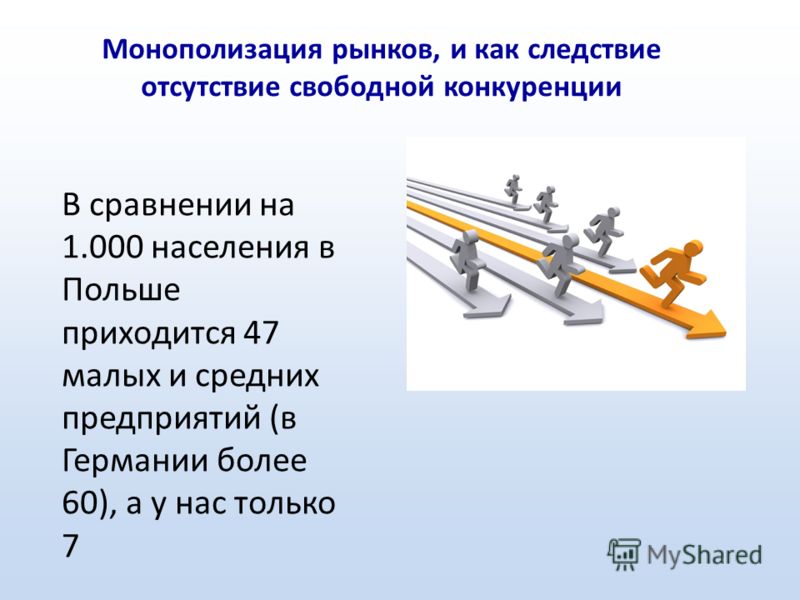 Монополизация рынков, и как следствие отсутствие свободной конкуренции

В сравнении на 1.000 населения в Польше приходится 47 малых и средних предприятий (в Германии более 60), а у нас только 7

MyShared